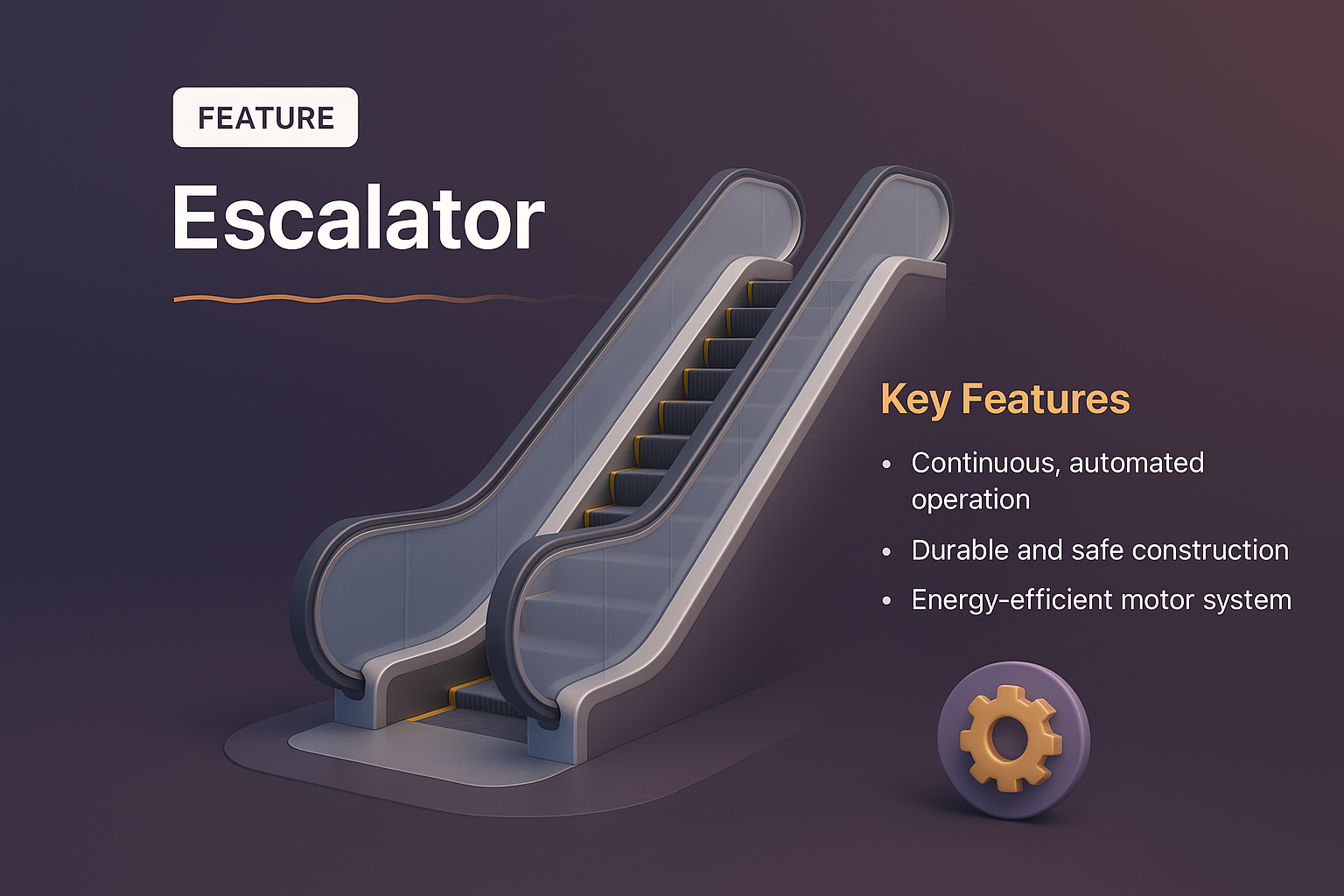 FEATURE

Escalator

Key Features

• Continuous, automated operation
• Durable and safe construction
• Energy-efficient motor system